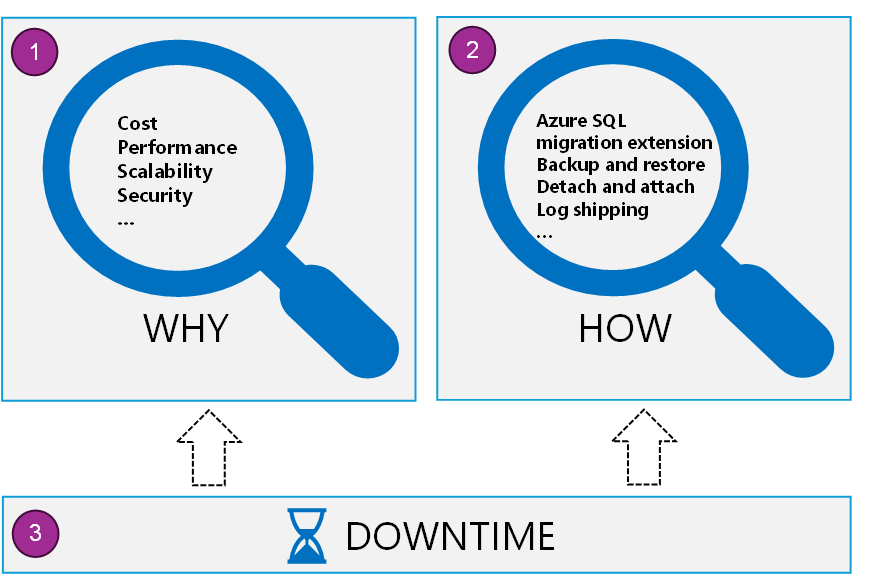 1

Cost
Performance
Scalability
Security
...

WHY

2

Azure SQL migration extension
Backup and restore
Detach and attach
Log shipping
...

HOW

3

DOWNTIME